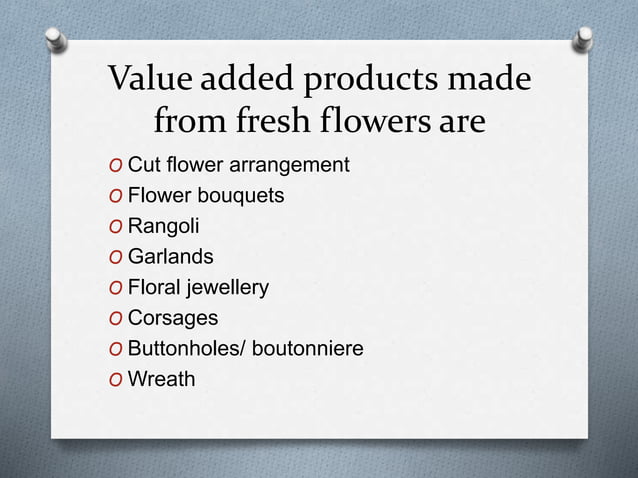 Value added products made from fresh flowers are

O Cut flower arrangement
O Flower bouquets
O Rangoli
O Garlands
O Floral jewellery
O Corsages
O Buttonholes/ boutonniere
O Wreath